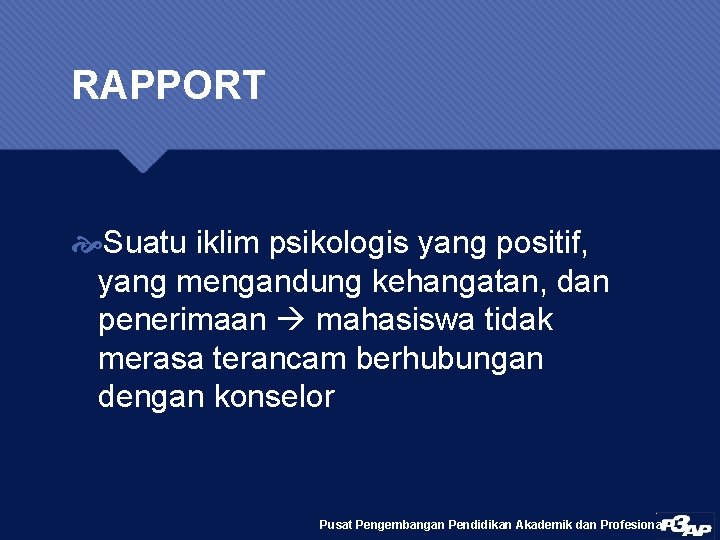 RAPPORT

Suatu iklim psikologis yang positif, yang mengandung kehangatan, dan penerimaan → mahasiswa tidak merasa terancam berhubungan dengan konselor

Pusat Pengembangan Pendidikan Akademik dan Profesiona

P3AP